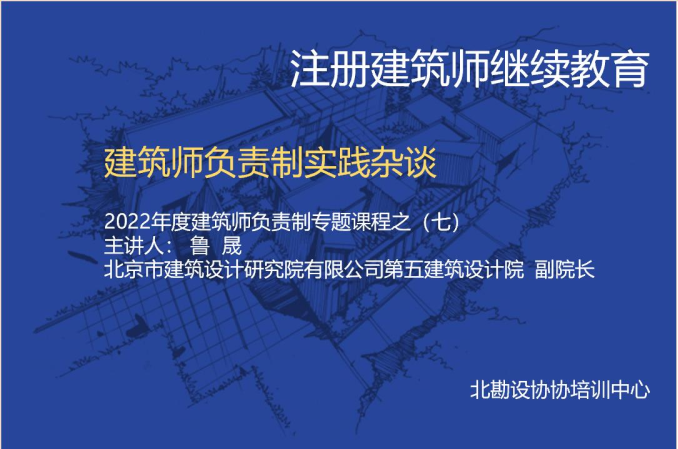 注册建筑师继续教育

建筑师负责制实践杂谈

2022年度建筑师负责制专题课程之（七）
主讲人： 鲁 晟
北京市建筑设计研究院有限公司第五建筑设计院 副院长

北勘设协协培训中心